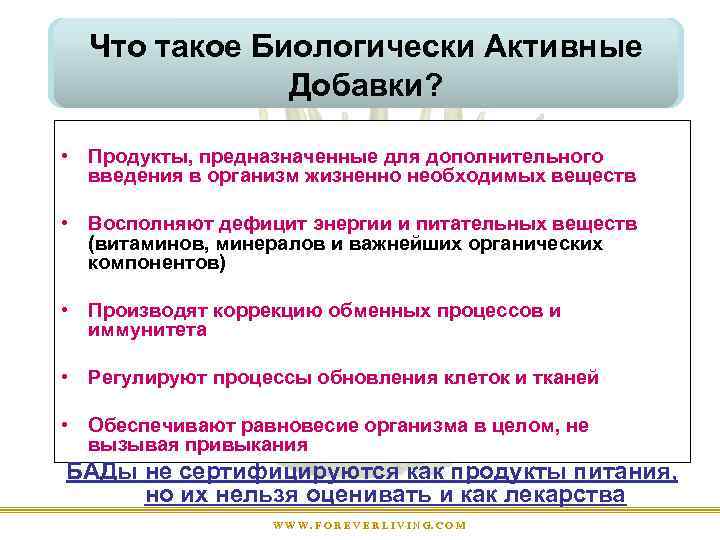 Что такое Биологически Активные Добавки?

• Продукты, предназначенные для дополнительного введения в организм жизненно необходимых веществ

• Восполняют дефицит энергии и питательных веществ (витаминов, минералов и важнейших органических компонентов)

• Производят коррекцию обменных процессов и иммунитета

• Регулируют процессы обновления клеток и тканей

• Обеспечивают равновесие организма в целом, не вызывая привыкания

БАДы не сертифицируются как продукты питания, но их нельзя оценивать и как лекарства

WWW.FOREVERLIVING.COM